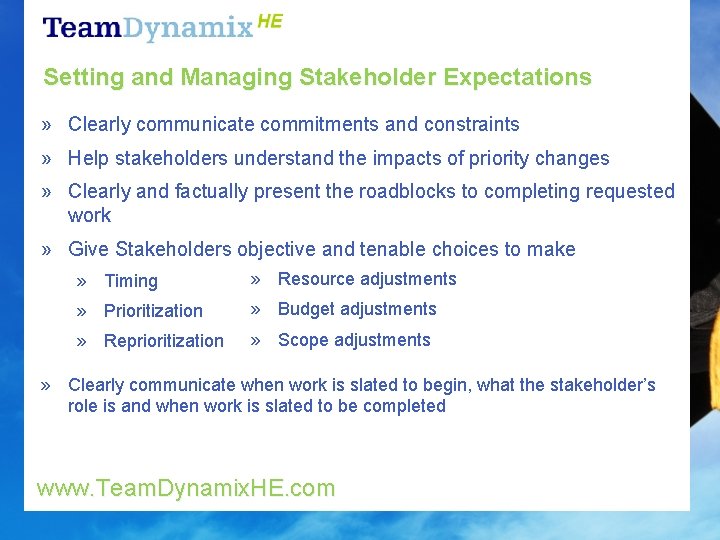 TeamDynamix HE

Setting and Managing Stakeholder Expectations

» Clearly communicate commitments and constraints

» Help stakeholders understand the impacts of priority changes

» Clearly and factually present the roadblocks to completing requested work

» Give Stakeholders objective and tenable choices to make

» Timing

» Prioritization

» Reprioritization

» Resource adjustments

» Budget adjustments

» Scope adjustments

» Clearly communicate when work is slated to begin, what the stakeholder's role is and when work is slated to be completed

www.TeamDynamixHE.com